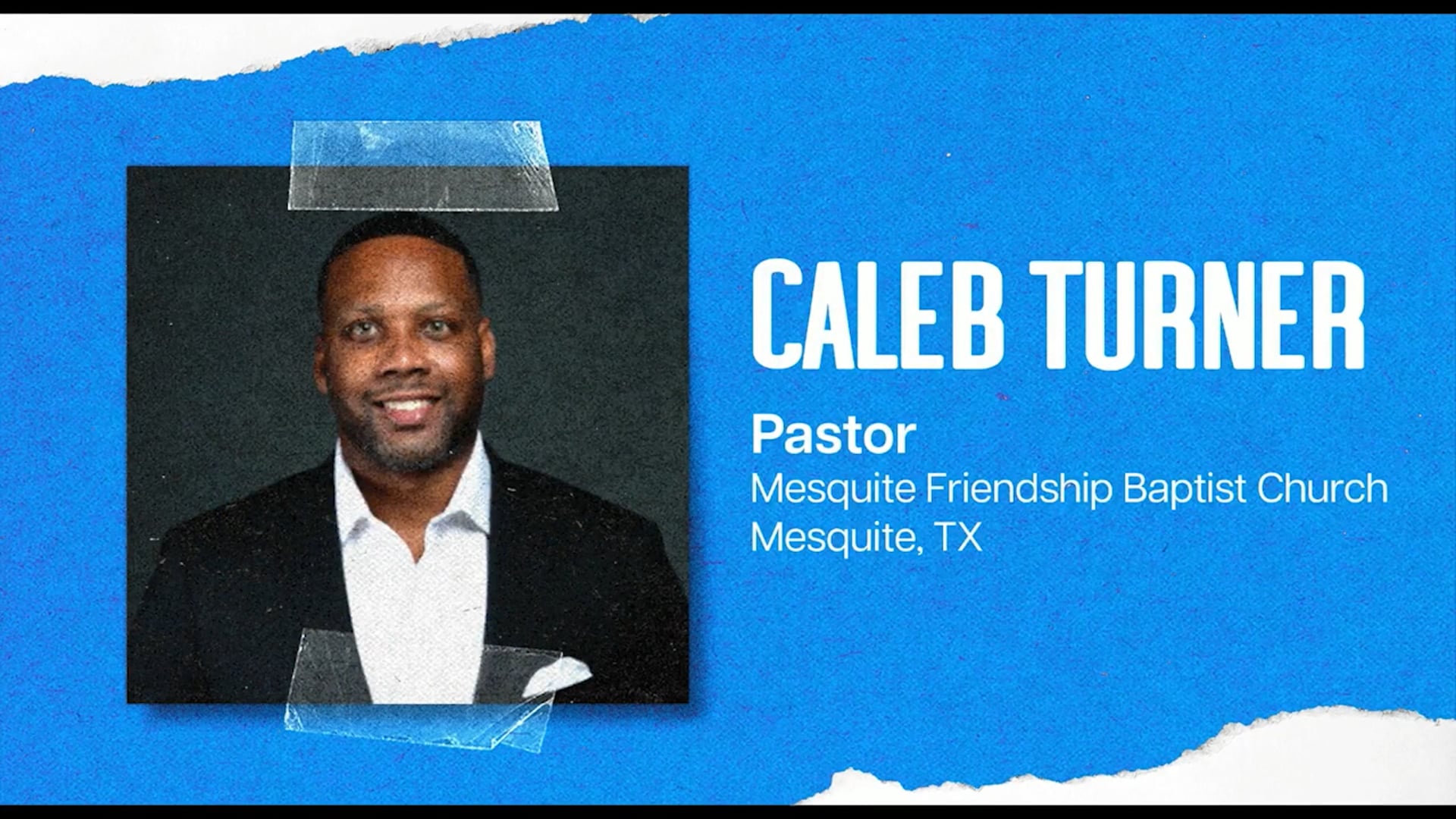 CALEB TURNER

Pastor

Mesquite Friendship Baptist Church
Mesquite, TX